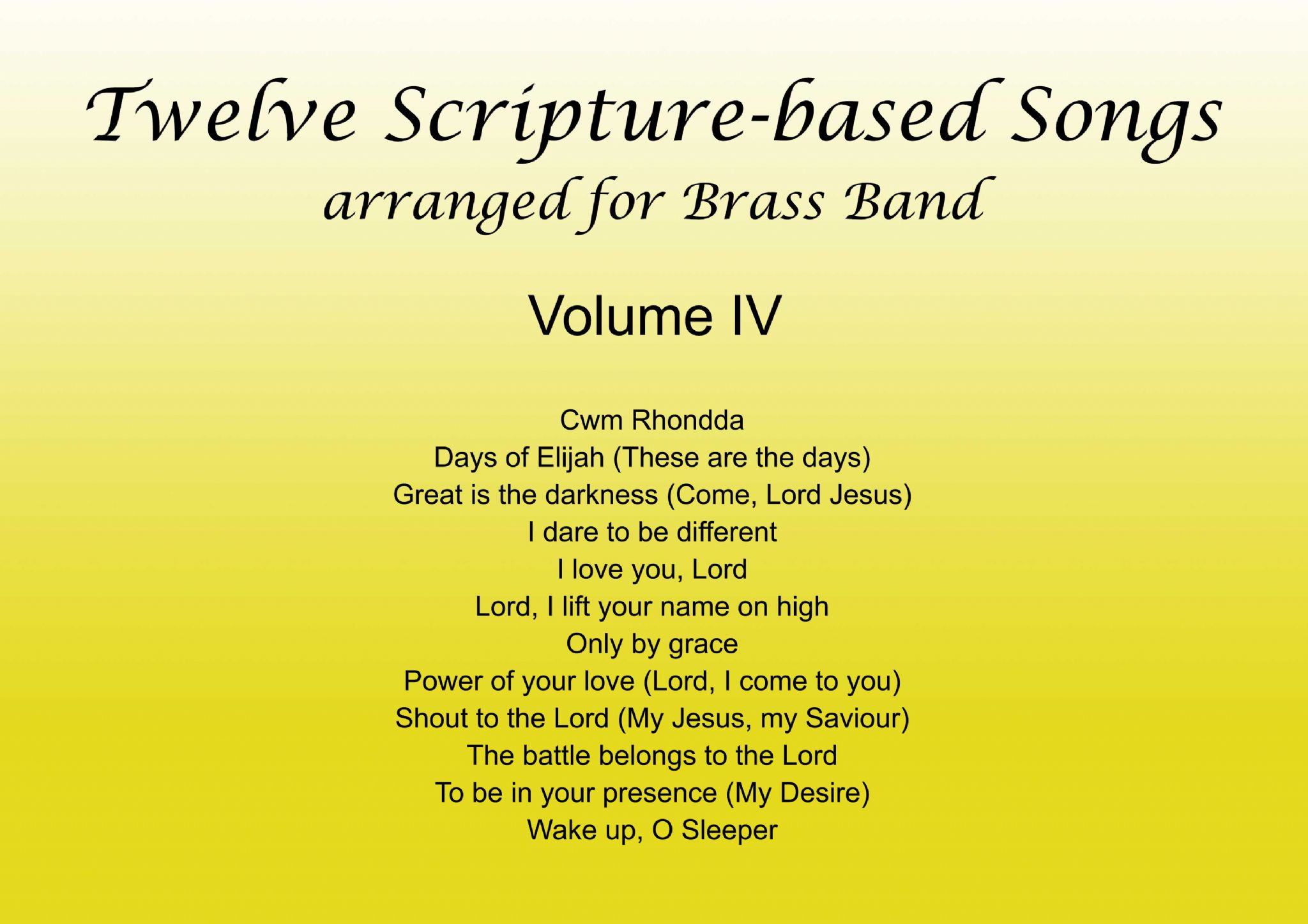 Twelve Scripture-based Songs
arranged for Brass Band

Volume IV

Cwm Rhondda
Days of Elijah (These are the days)
Great is the darkness (Come, Lord Jesus)
I dare to be different
I love you, Lord
Lord, I lift your name on high
Only by grace
Power of your love (Lord, I come to you)
Shout to the Lord (My Jesus, my Saviour)
The battle belongs to the Lord
To be in your presence (My Desire)
Wake up, O Sleeper